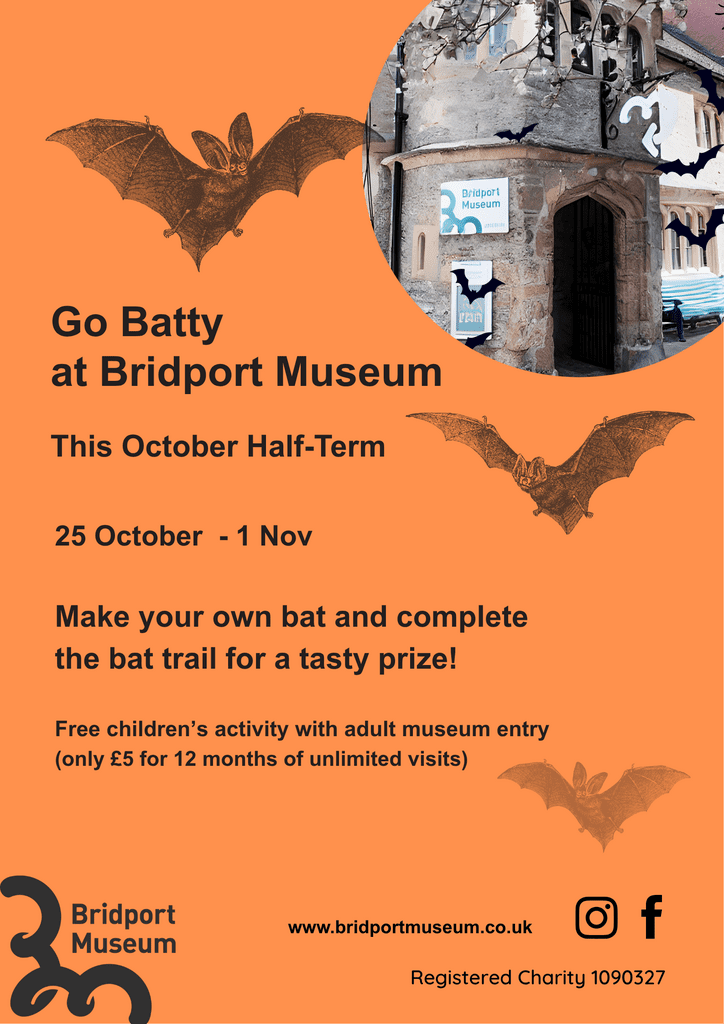 Bridport Museum

Go Batty
at Bridport Museum

This October Half-Term

25 October - 1 Nov

Make your own bat and complete the bat trail for a tasty prize!

Free children's activity with adult museum entry (only £5 for 12 months of unlimited visits)

Bridport Museum

www.bridportmuseum.co.uk

Registered Charity 1090327